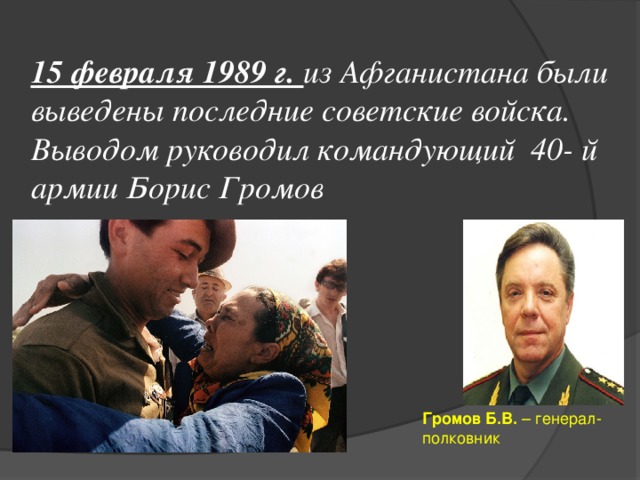 15 февраля 1989 г. из Афганистана были выведены последние советские войска. Выводом руководил командующий 40- й армии Борис Громов

Громов Б.В. – генерал-полковник